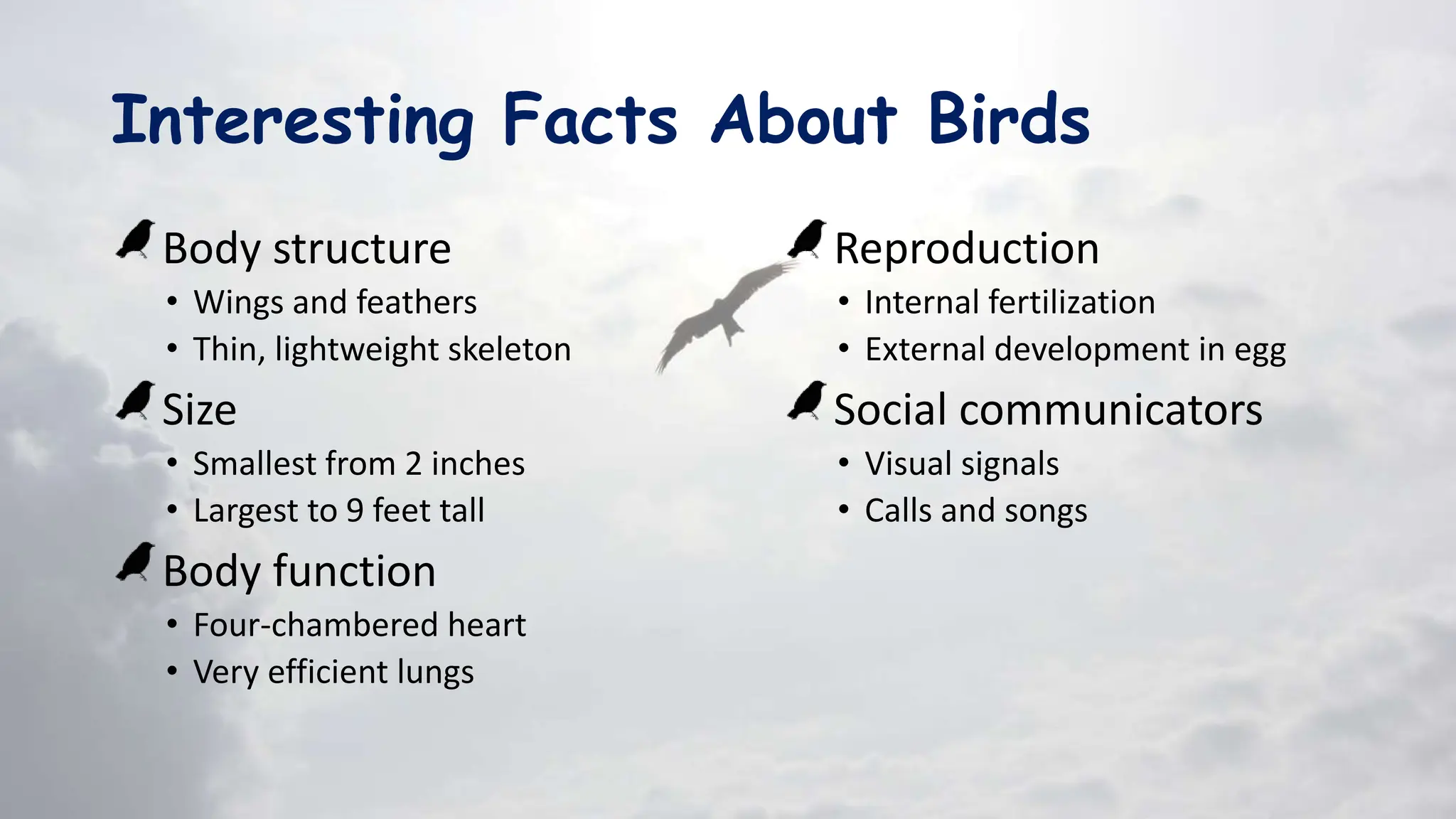 Interesting Facts About Birds

Body structure
• Wings and feathers
• Thin, lightweight skeleton

Size
• Smallest from 2 inches
• Largest to 9 feet tall

Body function
• Four-chambered heart
• Very efficient lungs

Reproduction
• Internal fertilization
• External development in egg

Social communicators
• Visual signals
• Calls and songs